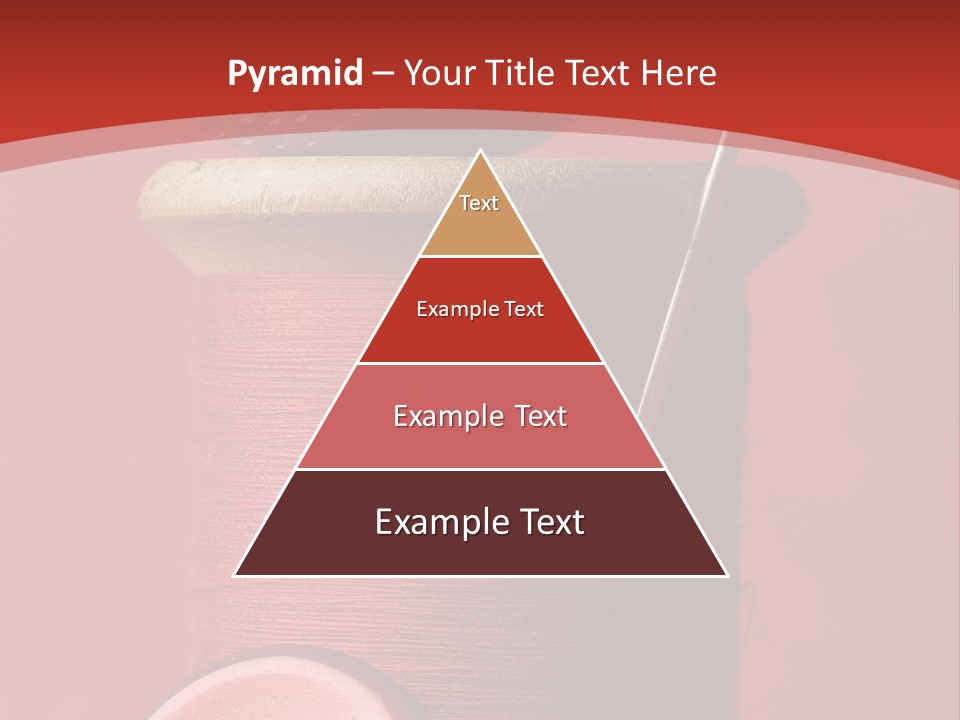 Pyramid – Your Title Text Here

Text

Example Text

Example Text

Example Text